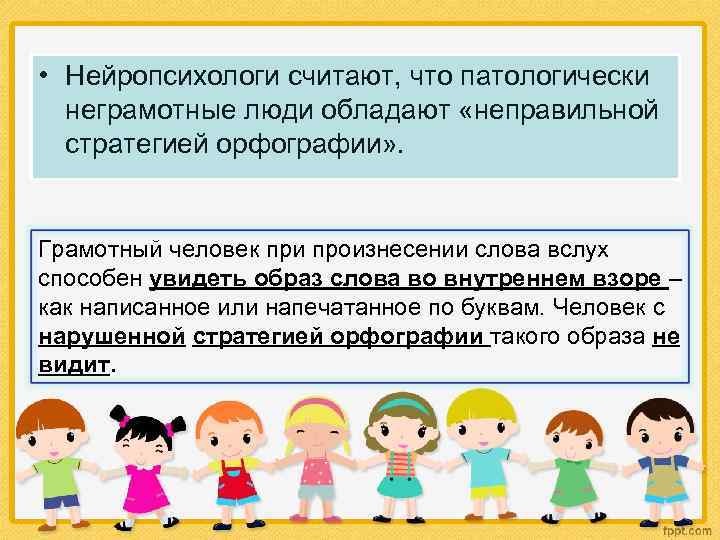 • Нейропсихологи считают, что патологически неграмотные люди обладают «неправильной стратегией орфографии».

Грамотный человек при произнесении слова вслух способен увидеть образ слова во внутреннем взоре – как написанное или напечатанное по буквам. Человек с нарушенной стратегией орфографии такого образа не видит.

fppt.com